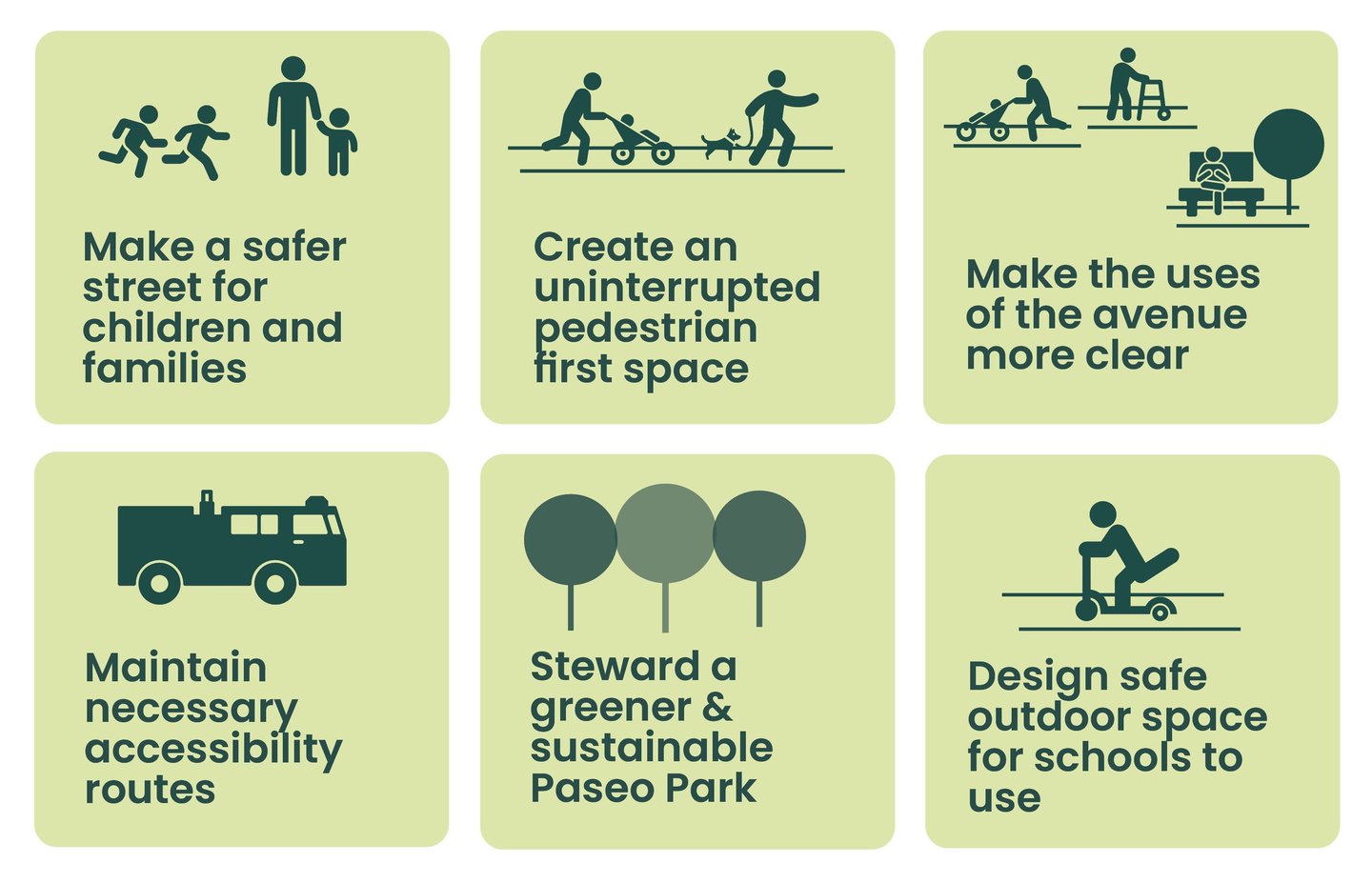 Make a safer street for children and families

Create an uninterrupted pedestrian first space

Make the uses of the avenue more clear

Maintain necessary accessibility routes

Steward a greener & sustainable Paseo Park

Design safe outdoor space for schools to use